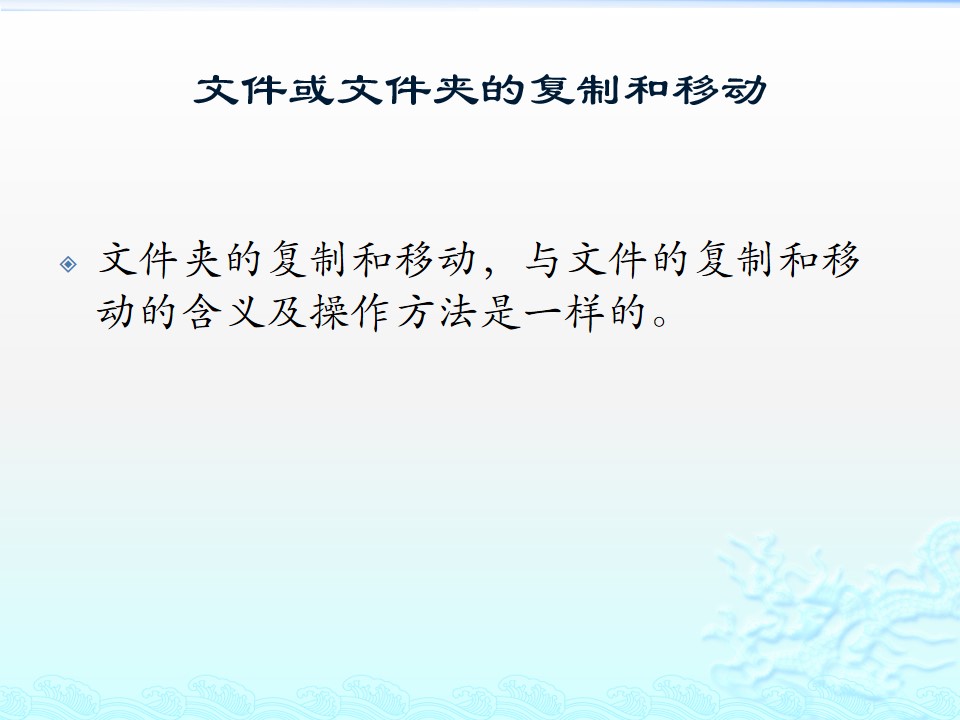 文件或文件夹的复制和移动

文件夹的复制和移动，与文件的复制和移动的含义及操作方法是一样的。